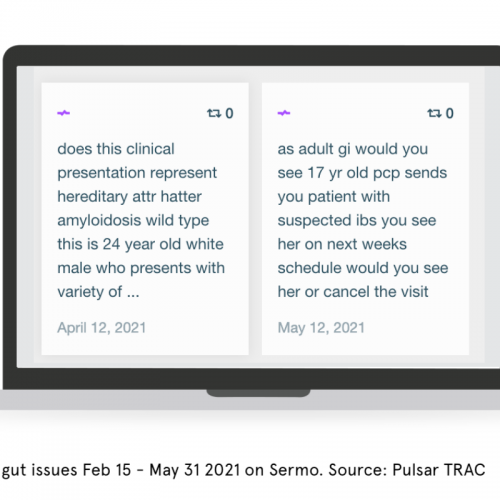 0

does this clinical presentation represent hereditary attr hatter amyloidosis wild type this is 24 year old white male who presents with variety of ...

April 12, 2021

0

as adult gi would you see 17 yr old pcp sends you patient with suspected ibs you see her on next weeks schedule would you see her or cancel the visit

May 12, 2021

gut issues Feb 15 - May 31 2021 on Sermo. Source: Pulsar TRAC